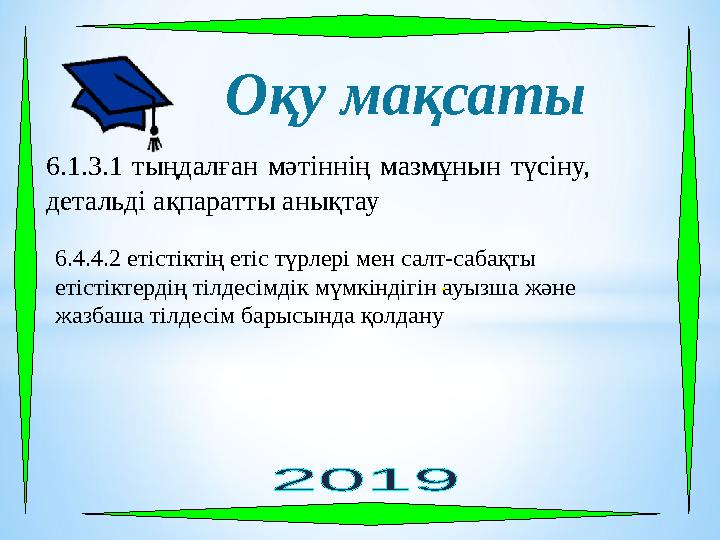 Оқу мақсаты

6.1.3.1 тыңдалған мәтіннің мазмұнын түсіну, детальді ақпаратты анықтау

6.4.4.2 етістіктің етіс түрлері мен салт-сабақты етістіктердің тілдесімдік мүмкіндігін ауызша және жазбаша тілдесім барысында қолдану

2019